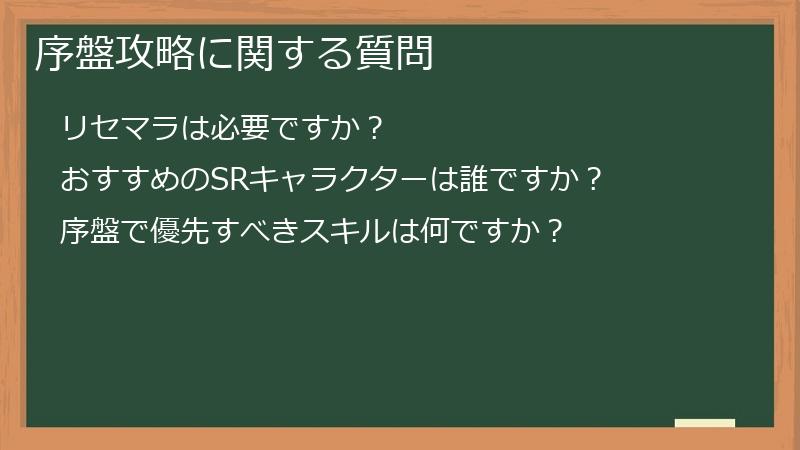 序盤攻略に関する質問

リセマラは必要ですか？

おすすめのSRキャラクターは誰ですか？

序盤で優先すべきスキルは何ですか？